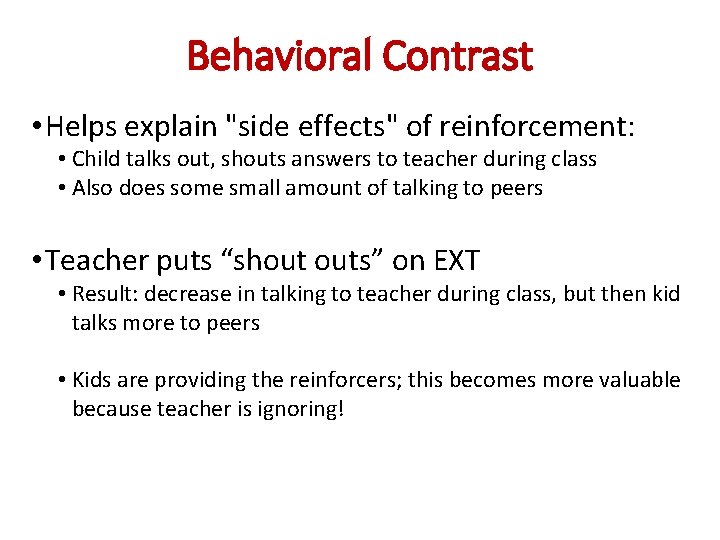 Behavioral Contrast

• Helps explain "side effects" of reinforcement:
  • Child talks out, shouts answers to teacher during class
  • Also does some small amount of talking to peers

• Teacher puts “shout outs” on EXT
  • Result: decrease in talking to teacher during class, but then kid talks more to peers

  • Kids are providing the reinforcers; this becomes more valuable because teacher is ignoring!